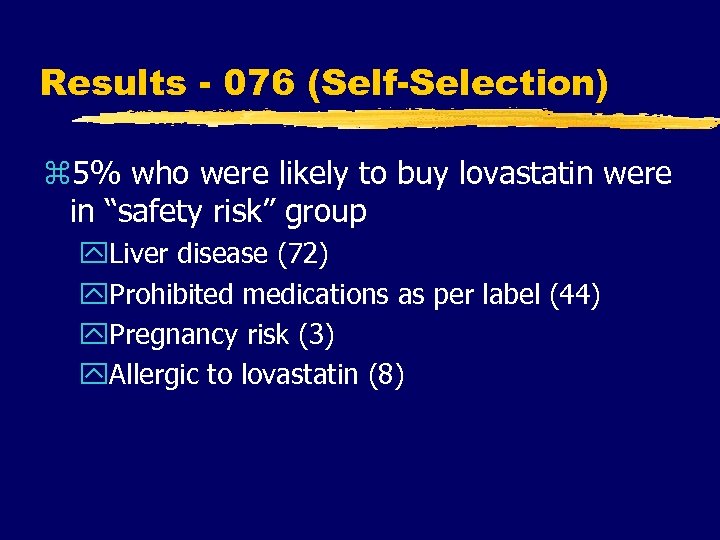 Results - 076 (Self-Selection)

5% who were likely to buy lovastatin were in “safety risk” group

Liver disease (72)

Prohibited medications as per label (44)

Pregnancy risk (3)

Allergic to lovastatin (8)